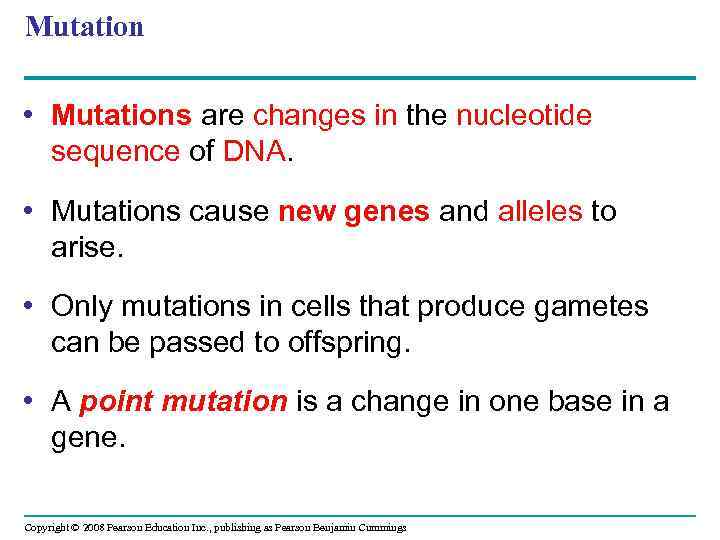 Mutation

• Mutations are changes in the nucleotide sequence of DNA.

• Mutations cause new genes and alleles to arise.

• Only mutations in cells that produce gametes can be passed to offspring.

• A point mutation is a change in one base in a gene.

Copyright © 2008 Pearson Education Inc., publishing as Pearson Benjamin Cummings